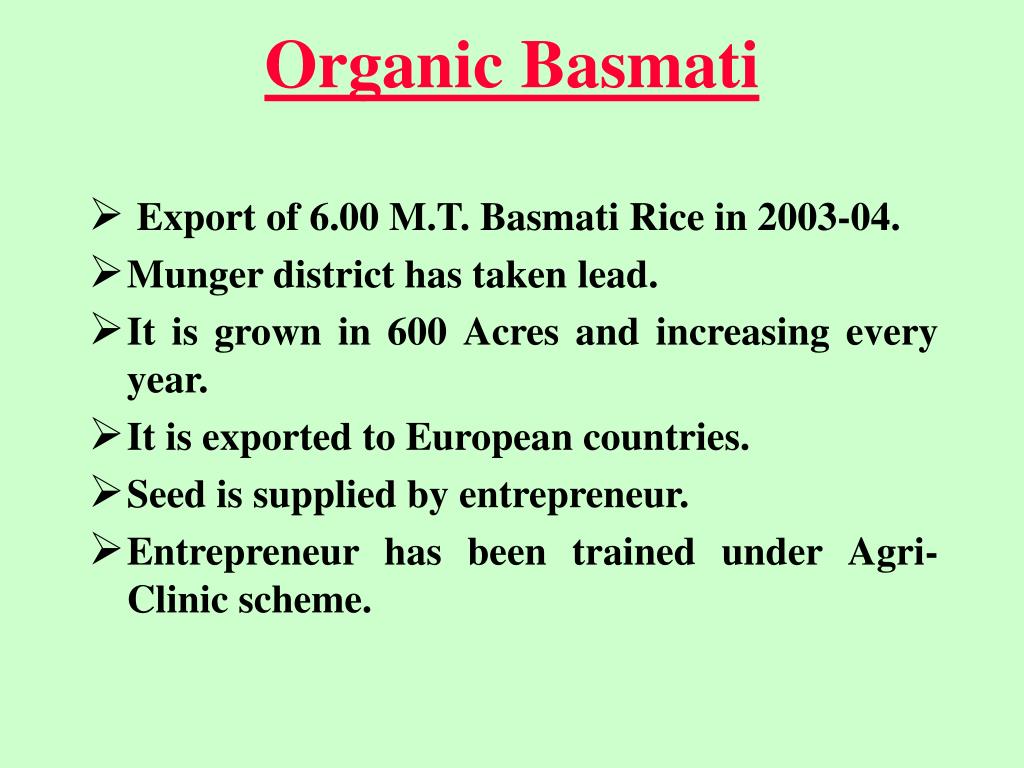 Organic Basmati

➢ Export of 6.00 M.T. Basmati Rice in 2003-04.

➢ Munger district has taken lead.

➢ It is grown in 600 Acres and increasing every year.

➢ It is exported to European countries.

➢ Seed is supplied by entrepreneur.

➢ Entrepreneur has been trained under Agri-Clinic scheme.